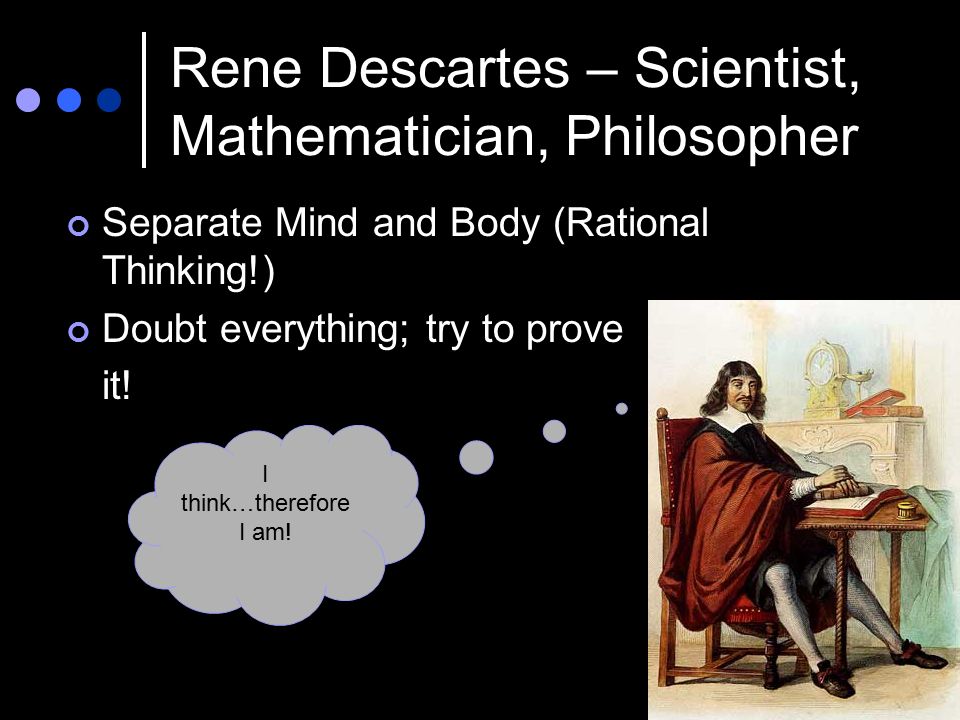 Rene Descartes – Scientist, Mathematician, Philosopher

Separate Mind and Body (Rational Thinking!)

Doubt everything; try to prove it!

I think…therefore I am!